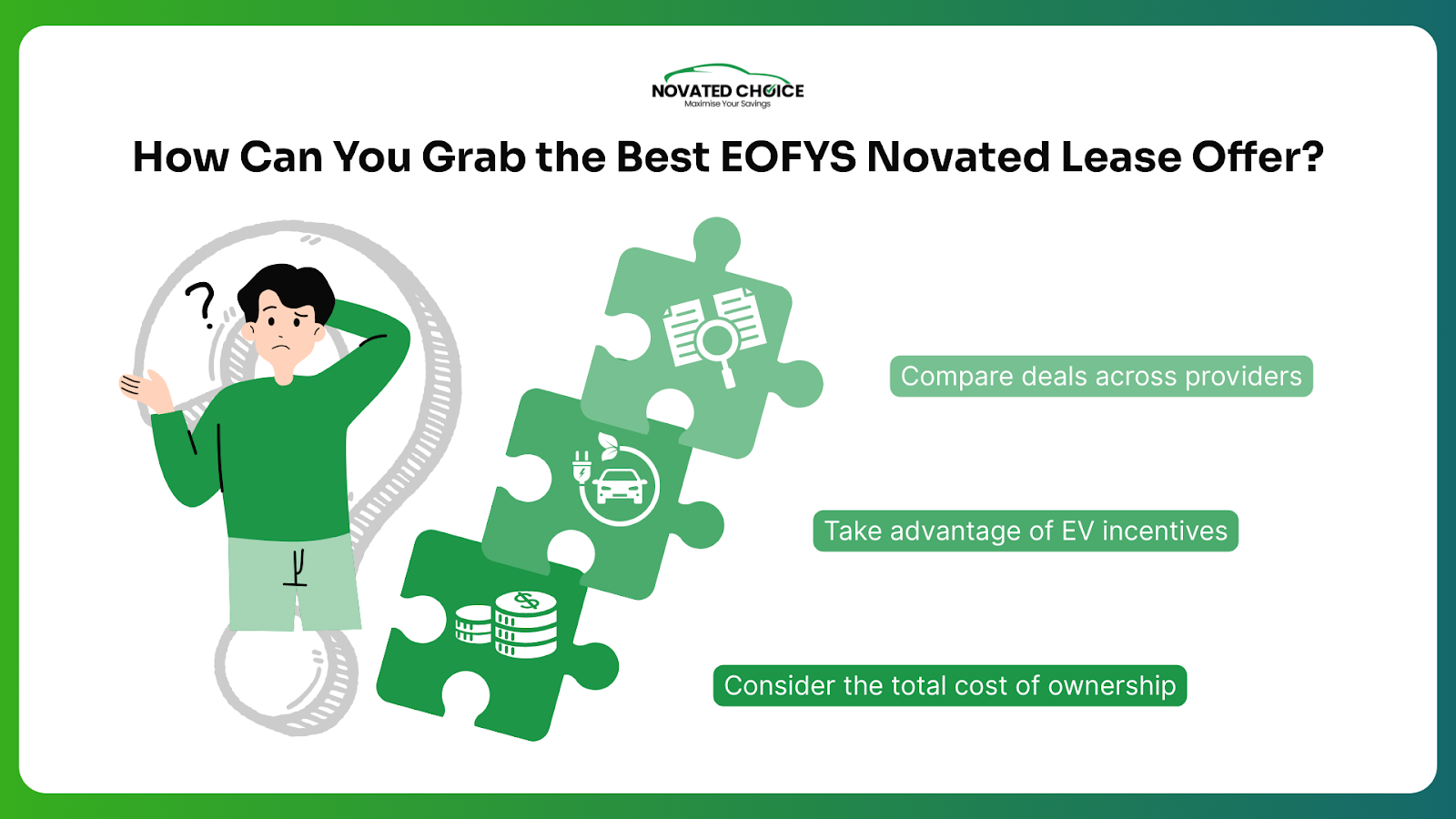 NOVATED CHOICE
Maximise Your Savings

How Can You Grab the Best EOFYS Novated Lease Offer?

?

Compare deals across providers

Take advantage of EV incentives

Consider the total cost of ownership